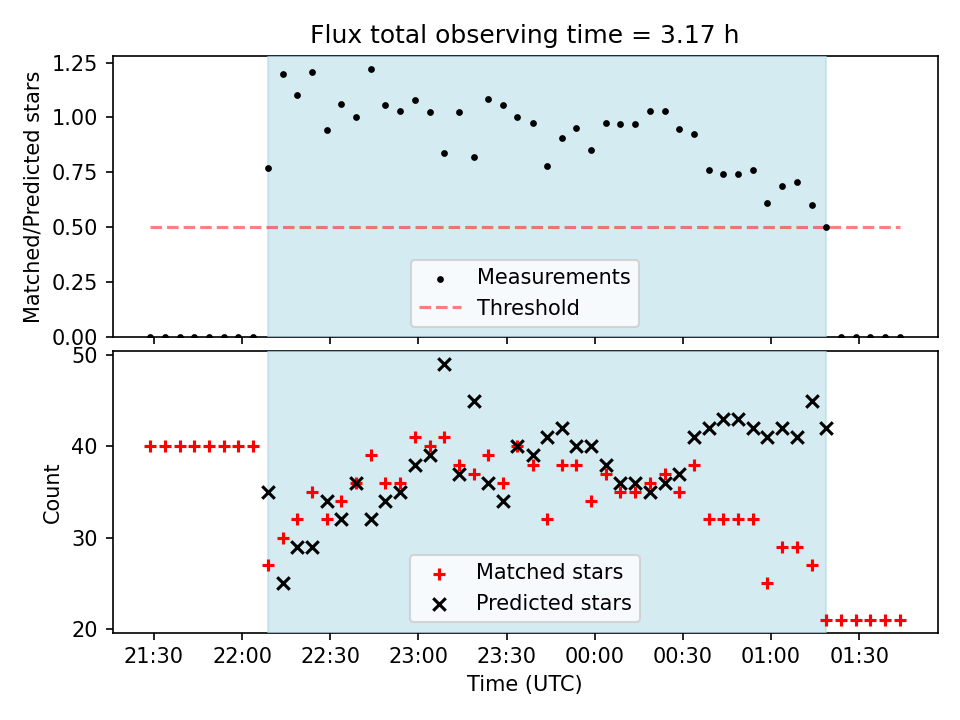 Flux total observing time = 3.17 h

Matched/Predicted stars

1.25
1.00
0.75
0.50
0.25
0.00

Measurements
Threshold

Count

50
40
30
20

Matched stars
Predicted stars

21:30 22:00 22:30 23:00 23:30 00:00 00:30 01:00 01:30

Time (UTC)